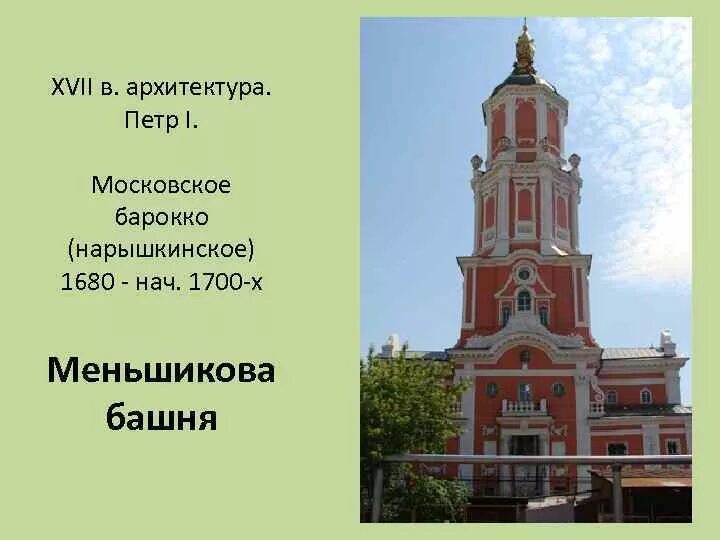 XVII в. архитектура.
Петр I.

Московское барокко (нарышкинское) 1680 - нач. 1700-х

Меньшикова башня